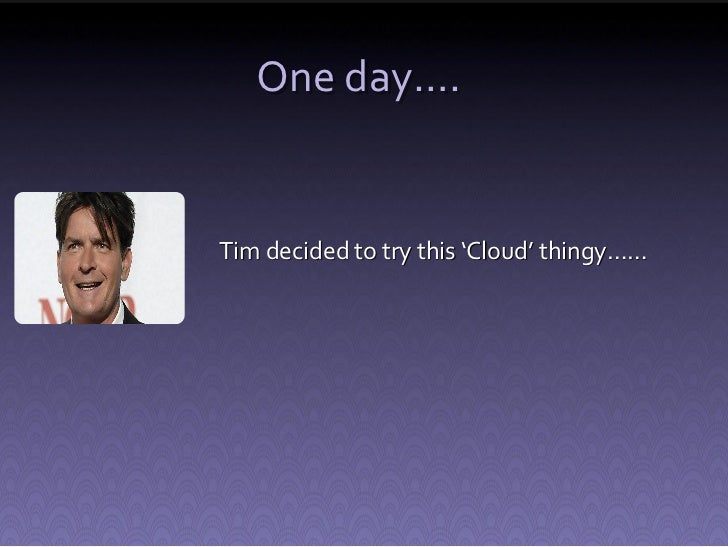 One day….

Tim decided to try this 'Cloud' thingy……